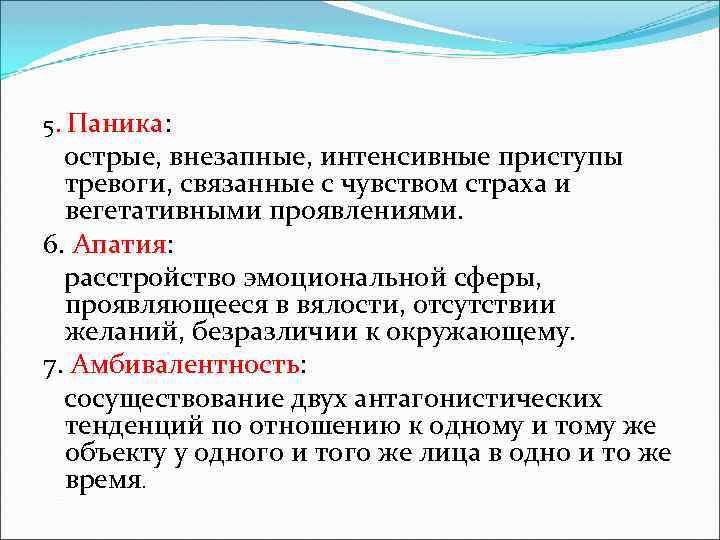 5. Паника:

острые, внезапные, интенсивные приступы тревоги, связанные с чувством страха и вегетативными проявлениями.

6. Апатия:

расстройство эмоциональной сферы, проявляющееся в вялости, отсутствии желаний, безразличии к окружающему.

7. Амбивалентность:

сосуществование двух антагонистических тенденций по отношению к одному и тому же объекту у одного и того же лица в одно и то же время.